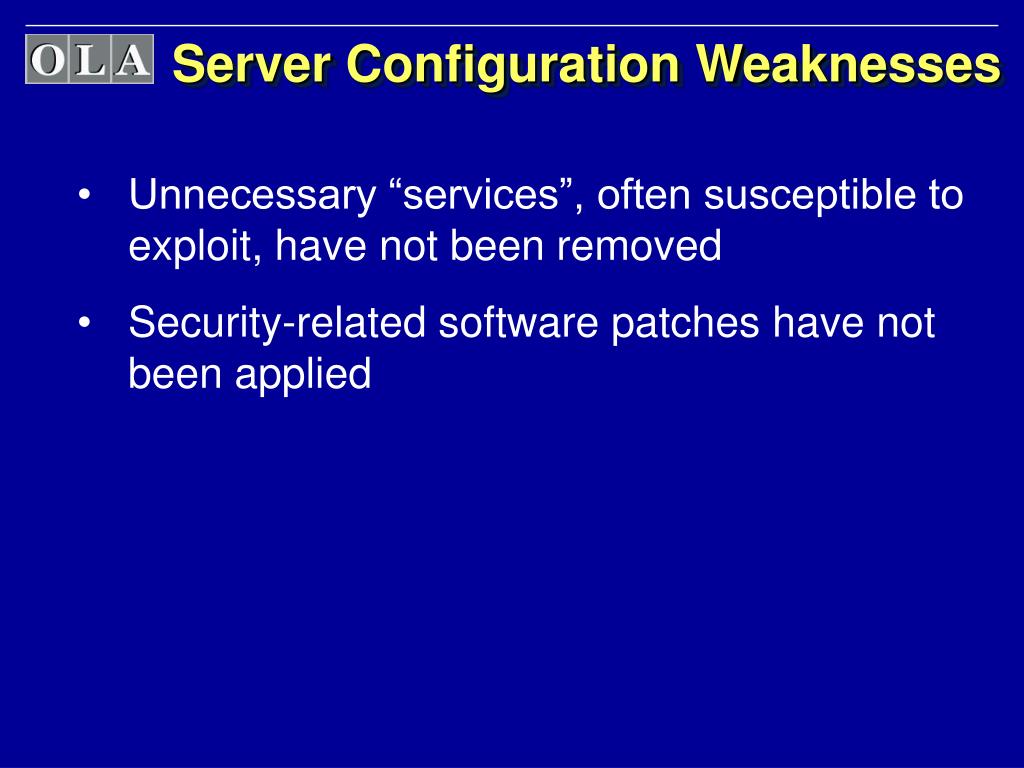 OLA

Server Configuration Weaknesses

• Unnecessary “services”, often susceptible to exploit, have not been removed

• Security-related software patches have not been applied